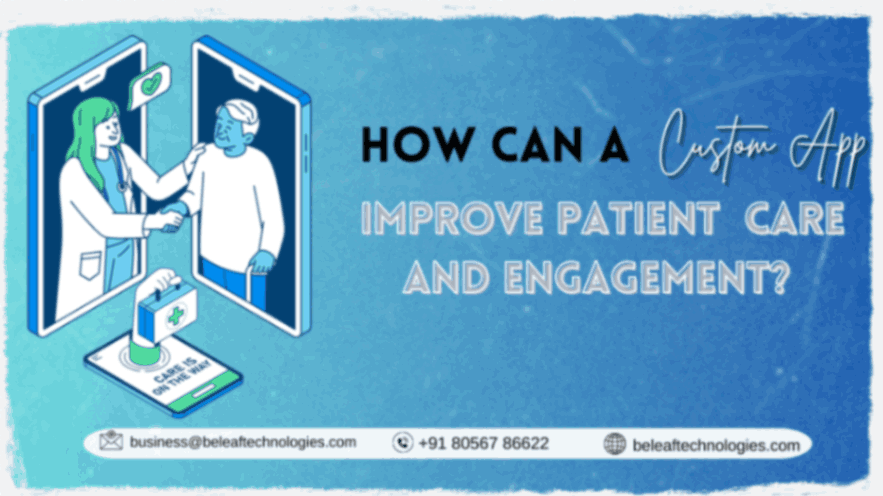 HOW CAN A Custom App IMPROVE PATIENT CARE AND ENGAGEMENT?

CARE IS ON THE WAY

business@beleaftechnologies.com
+91 80567 86622
beleaftechnologies.com